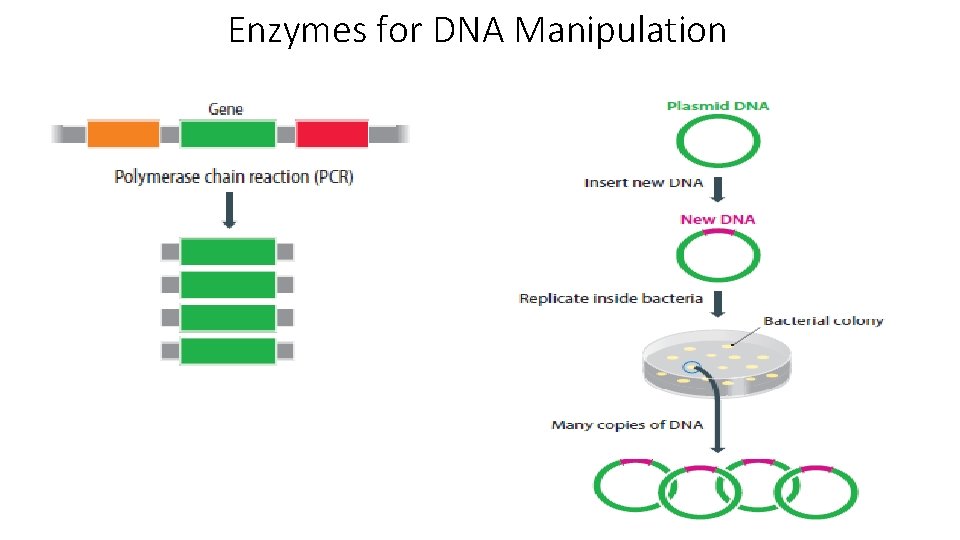 Enzymes for DNA Manipulation

Gene

Polymerase chain reaction (PCR)

Plasmid DNA

Insert new DNA

New DNA

Replicate inside bacteria

Bacterial colony

Many copies of DNA